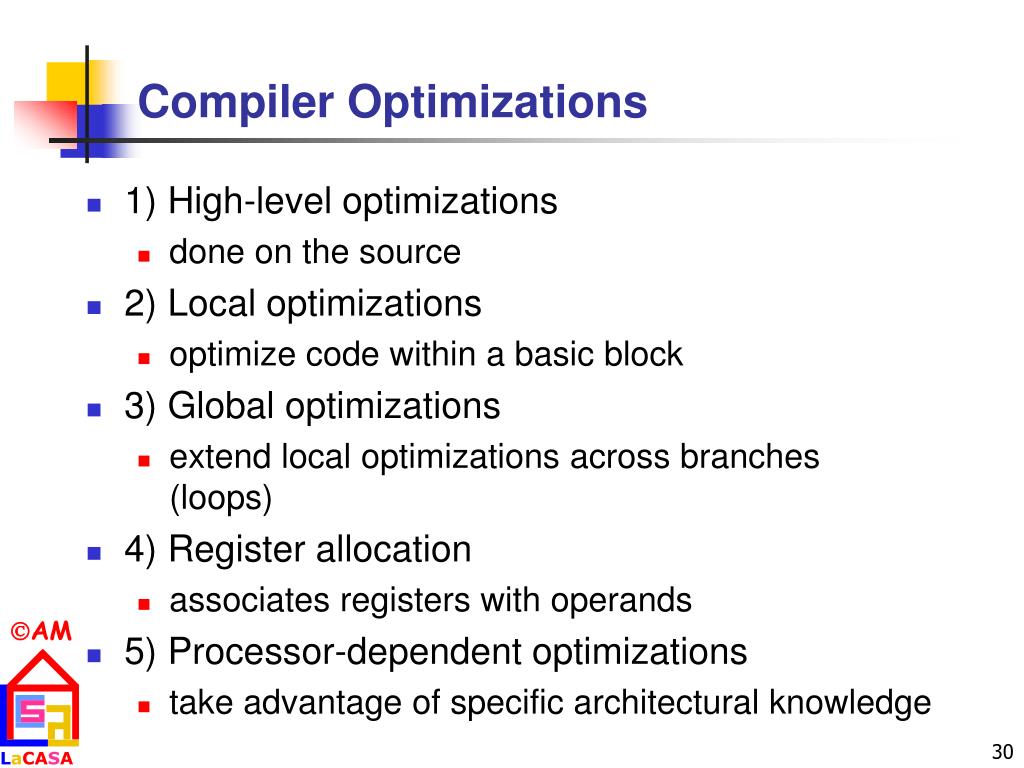 Compiler Optimizations

1) High-level optimizations
done on the source
2) Local optimizations
optimize code within a basic block
3) Global optimizations
extend local optimizations across branches (loops)
4) Register allocation
associates registers with operands
5) Processor-dependent optimizations
take advantage of specific architectural knowledge

©AM
LaCASA

30